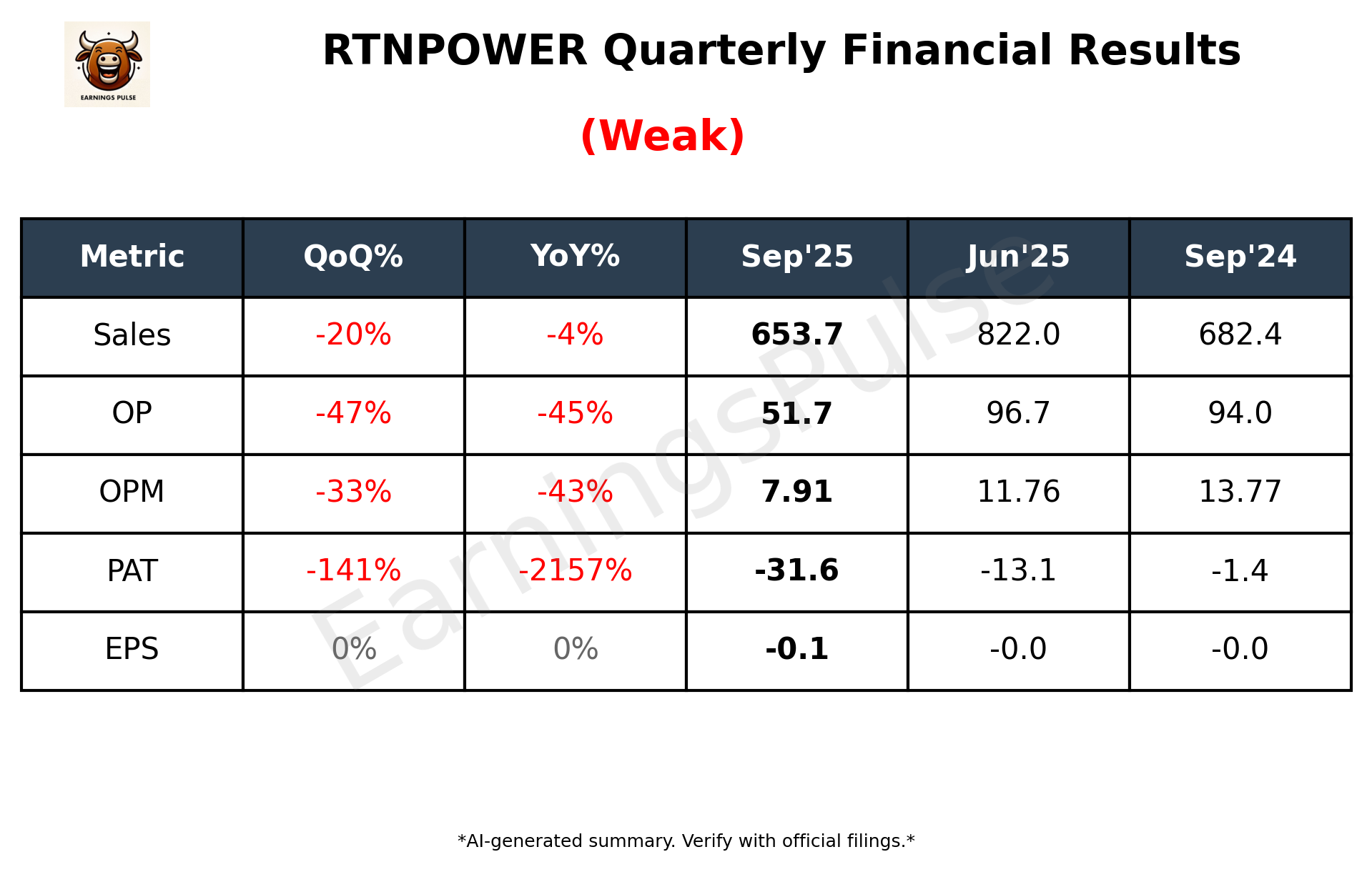 EARNINGS PULSE

RTNPOWER Quarterly Financial Results

(Weak)

| Metric | QoQ% | YoY% | Sep'25 | Jun'25 | Sep'24 |
|---|---|---|---|---|---|
| Sales | -20% | -4% | 653.7 | 822.0 | 682.4 |
| OP | -47% | -45% | 51.7 | 96.7 | 94.0 |
| OPM | -33% | -43% | 7.91 | 11.76 | 13.77 |
| PAT | -141% | -2157% | -31.6 | -13.1 | -1.4 |
| EPS | 0% | 0% | -0.1 | -0.0 | -0.0 |

EarningsPulse

*AI-generated summary. Verify with official filings.*